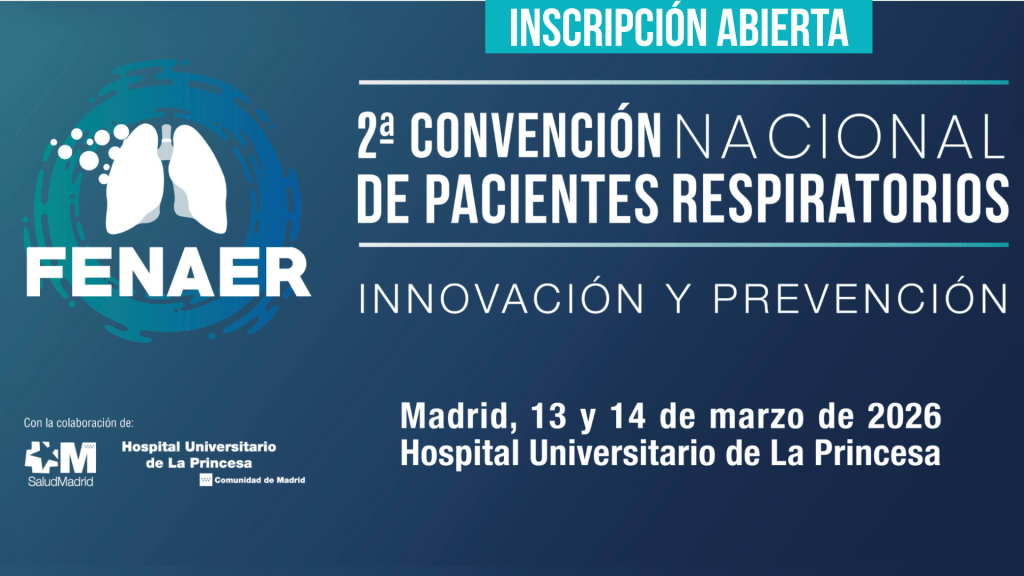 INSCRIPCIÓN ABIERTA

FENAER

2ª CONVENCIÓN NACIONAL DE PACIENTES RESPIRATORIOS

INNOVACIÓN Y PREVENCIÓN

Madrid, 13 y 14 de marzo de 2026
Hospital Universitario de La Princesa

Con la colaboración de:

SaludMadrid

Hospital Universitario de La Princesa

Comunidad de Madrid